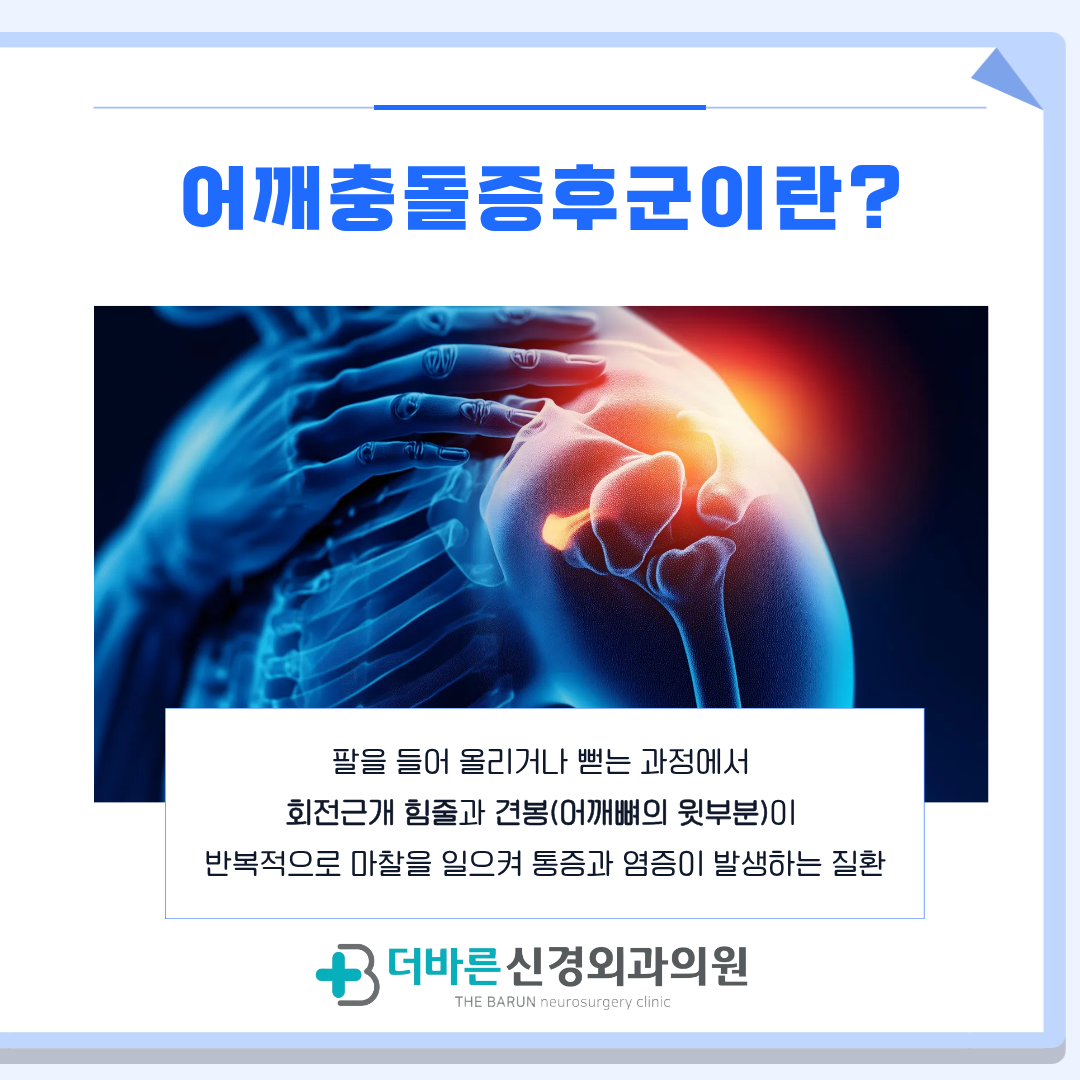 어깨충돌증후군이란?

팔을 들어 올리거나 뻗는 과정에서
회전근개 힘줄과 견봉(어깨뼈의 윗부분)이
반복적으로 마찰을 일으켜 통증과 염증이 발생하는 질환

더바른신경외과의원
THE BARUN neurosurgery clinic